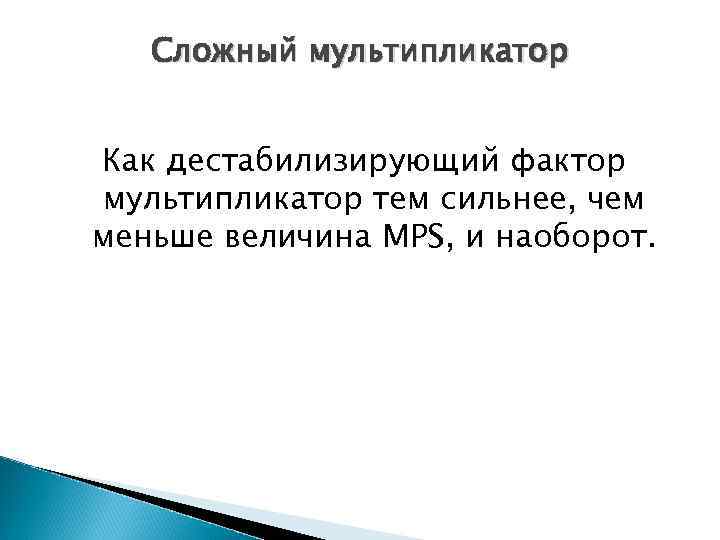 Сложный мультипликатор

Как дестабилизирующий фактор мультипликатор тем сильнее, чем меньше величина MPS, и наоборот.